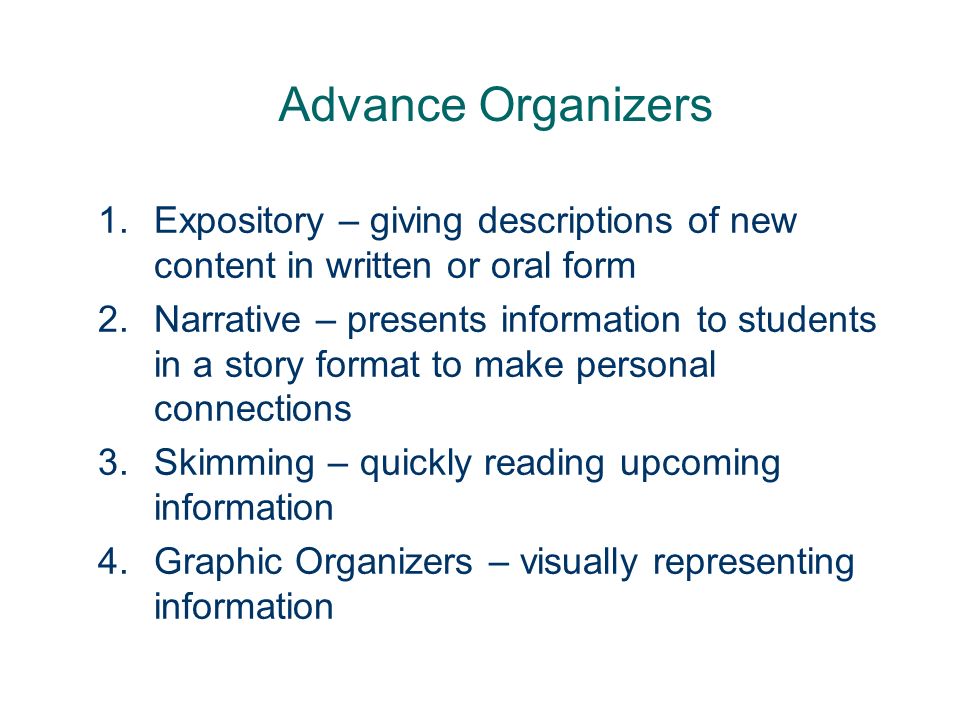 Advance Organizers

1. Expository – giving descriptions of new content in written or oral form
2. Narrative – presents information to students in a story format to make personal connections
3. Skimming – quickly reading upcoming information
4. Graphic Organizers – visually representing information